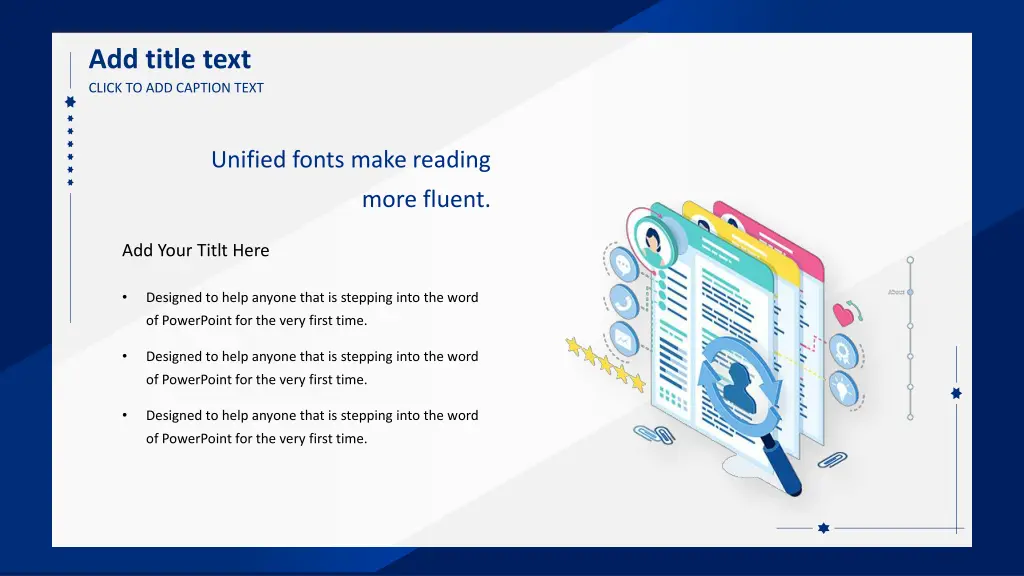 Add title text
CLICK TO ADD CAPTION TEXT

Unified fonts make reading more fluent.

Add Your Titlt Here

• Designed to help anyone that is stepping into the word of PowerPoint for the very first time.

• Designed to help anyone that is stepping into the word of PowerPoint for the very first time.

• Designed to help anyone that is stepping into the word of PowerPoint for the very first time.

About